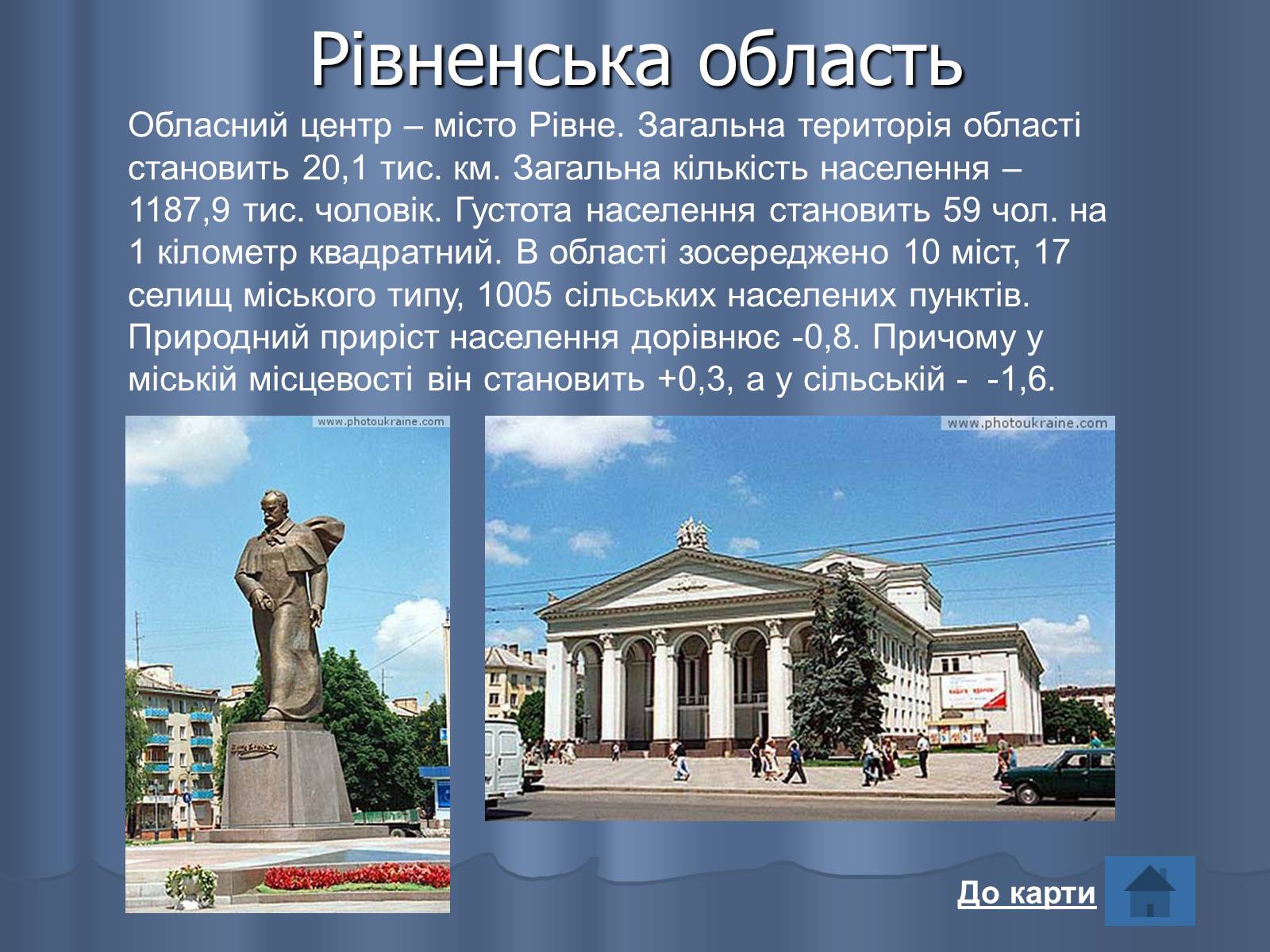 Рівненська область

Обласний центр – місто Рівне. Загальна територія області становить 20,1 тис. км. Загальна кількість населення – 1187,9 тис. чоловік. Густота населення становить 59 чол. на 1 кілометр квадратний. В області зосереджено 10 міст, 17 селищ міського типу, 1005 сільських населених пунктів. Природний приріст населення дорівнює -0,8. Причому у міській місцевості він становить +0,3, а у сільській - -1,6.

www.photoukraine.com

www.photoukraine.com

До карти